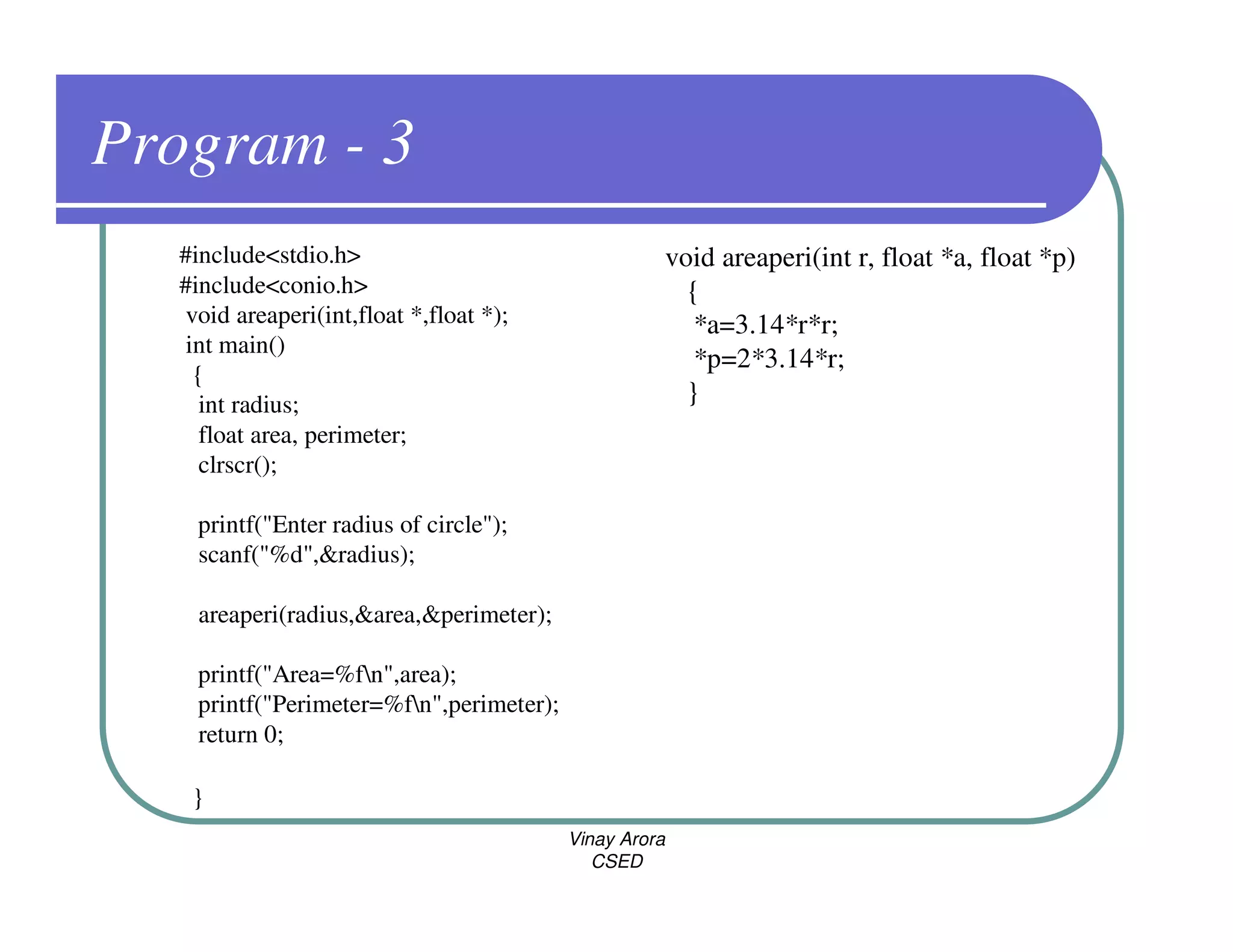 Program - 3

#include<stdio.h>
#include<conio.h>
void areaperi(int,float *,float *);
int main()
{
int radius;
float area, perimeter;
clrscr();

printf("Enter radius of circle");
scanf("%d",&radius);

areaperi(radius,&area,&perimeter);

printf("Area=%f\n",area);
printf("Perimeter=%f\n",perimeter);
return 0;

}

void areaperi(int r, float *a, float *p)
{
*a=3.14*r*r;
*p=2*3.14*r;
}

Vinay Arora
CSED